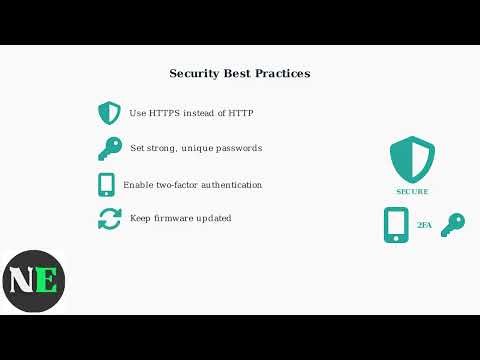 Security Best Practices

Use HTTPS instead of HTTP

Set strong, unique passwords

Enable two-factor authentication

Keep firmware updated

SECURE

2FA

NE